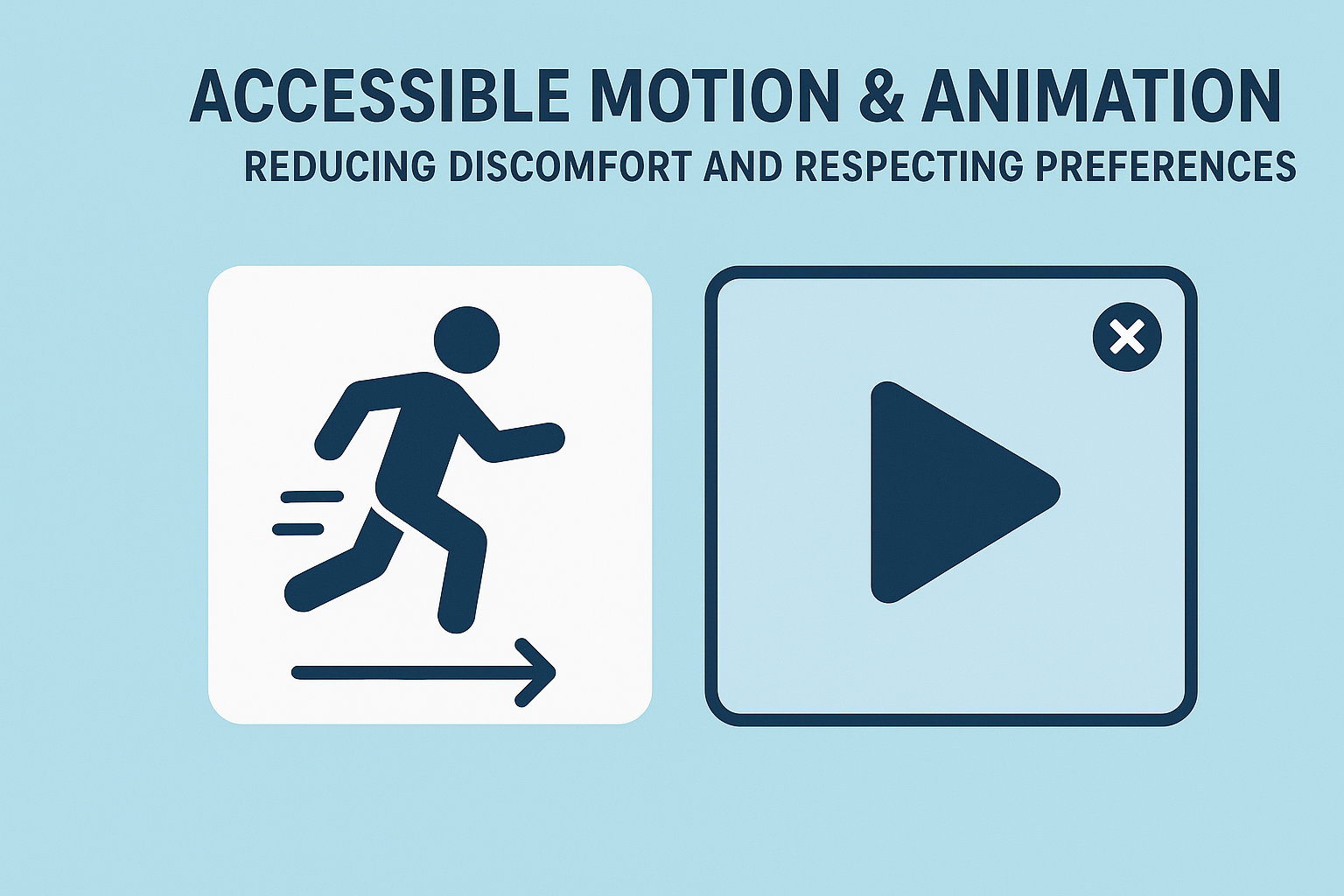 ACCESSIBLE MOTION & ANIMATION

REDUCING DISCOMFORT AND RESPECTING PREFERENCES